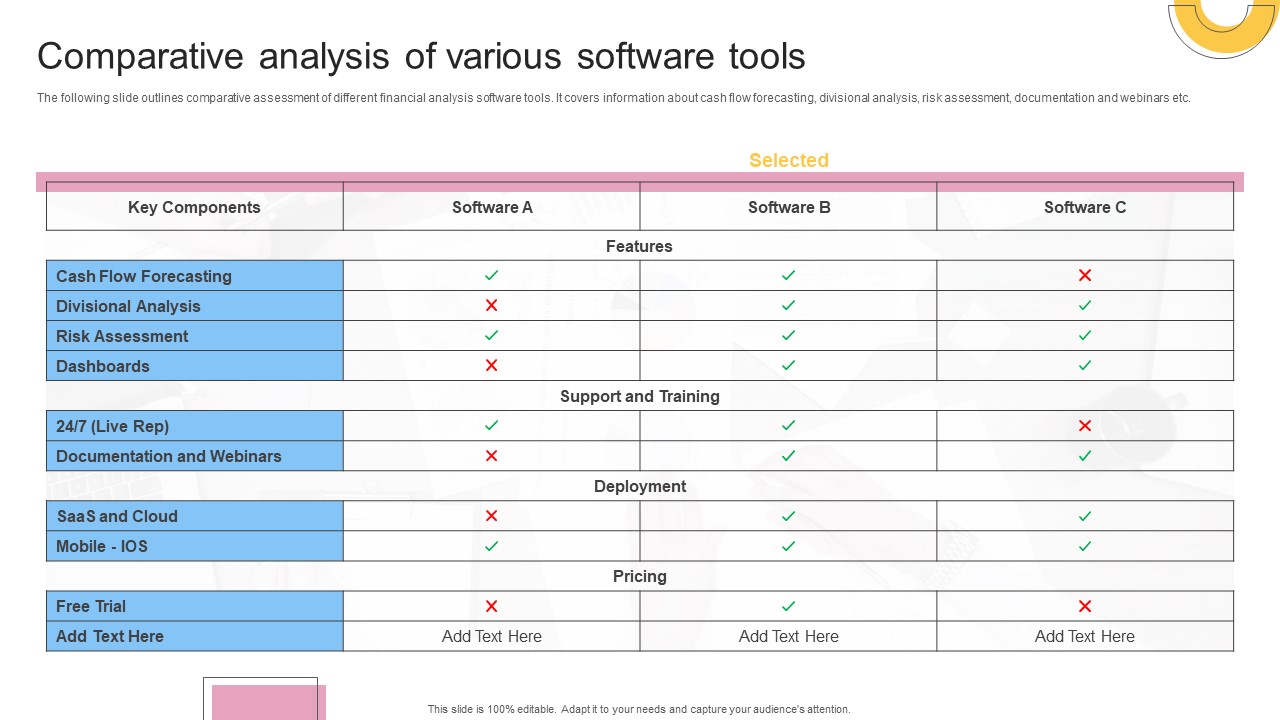 Comparative analysis of various software tools

The following slide outlines comparative assessment of different financial analysis software tools. It covers information about cash flow forecasting, divisional analysis, risk assessment, documentation and webinars etc.

Selected

| Key Components | Software A | Software B | Software C |
|---|---|---|---|
| Features | | | |
| Cash Flow Forecasting | ✓ | ✓ | ✗ |
| Divisional Analysis | ✗ | ✓ | ✓ |
| Risk Assessment | ✓ | ✓ | ✓ |
| Dashboards | ✗ | ✓ | ✓ |
| Support and Training | | | |
| 24/7 (Live Rep) | ✓ | ✓ | ✗ |
| Documentation and Webinars | ✗ | ✓ | ✓ |
| Deployment | | | |
| SaaS and Cloud | ✗ | ✓ | ✓ |
| Mobile - IOS | ✓ | ✓ | ✓ |
| Pricing | | | |
| Free Trial | ✗ | ✓ | ✗ |
| Add Text Here | Add Text Here | Add Text Here | Add Text Here |

This slide is 100% editable. Adapt it to your needs and capture your audience's attention.